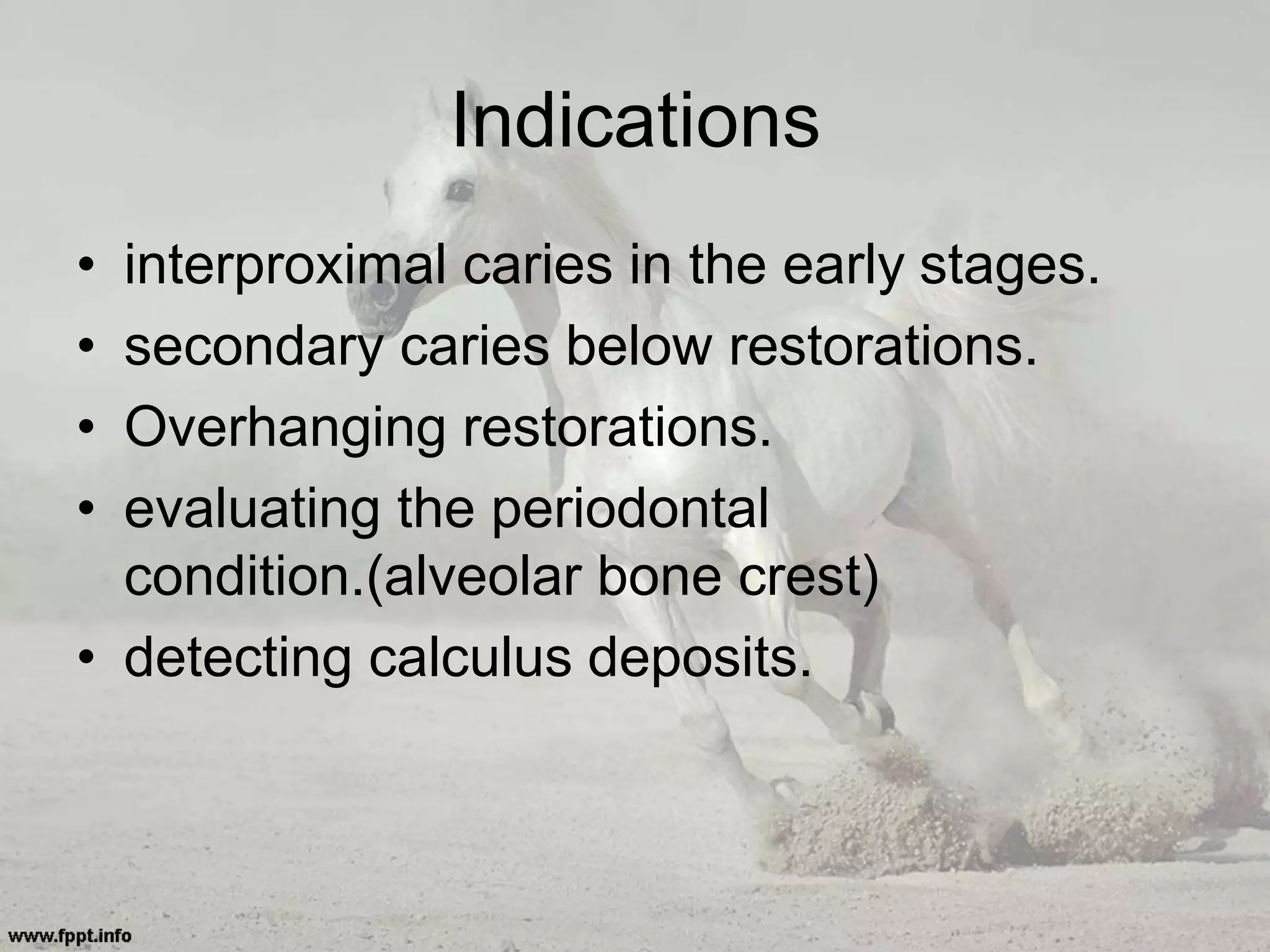 Indications

• interproximal caries in the early stages.
• secondary caries below restorations.
• Overhanging restorations.
• evaluating the periodontal condition.(alveolar bone crest)
• detecting calculus deposits.

www.fppt.info